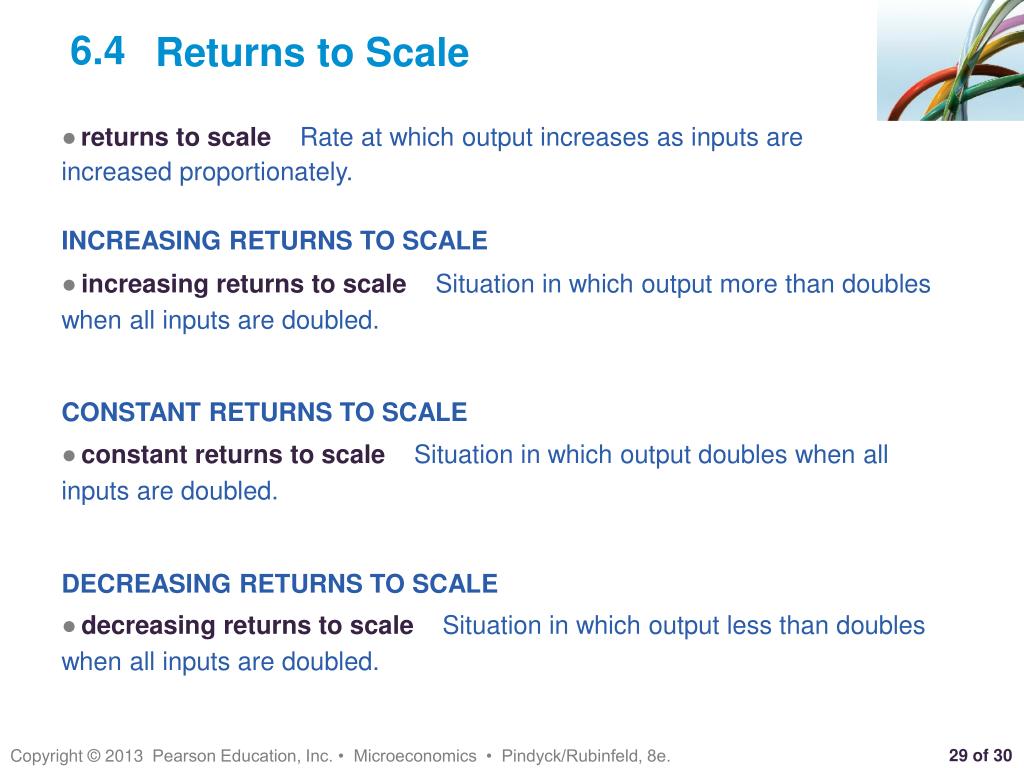 6.4 Returns to Scale

● returns to scale Rate at which output increases as inputs are increased proportionately.

INCREASING RETURNS TO SCALE

● increasing returns to scale Situation in which output more than doubles when all inputs are doubled.

CONSTANT RETURNS TO SCALE

● constant returns to scale Situation in which output doubles when all inputs are doubled.

DECREASING RETURNS TO SCALE

● decreasing returns to scale Situation in which output less than doubles when all inputs are doubled.

Copyright © 2013 Pearson Education, Inc. • Microeconomics • Pindyck/Rubinfeld, 8e.

29 of 30